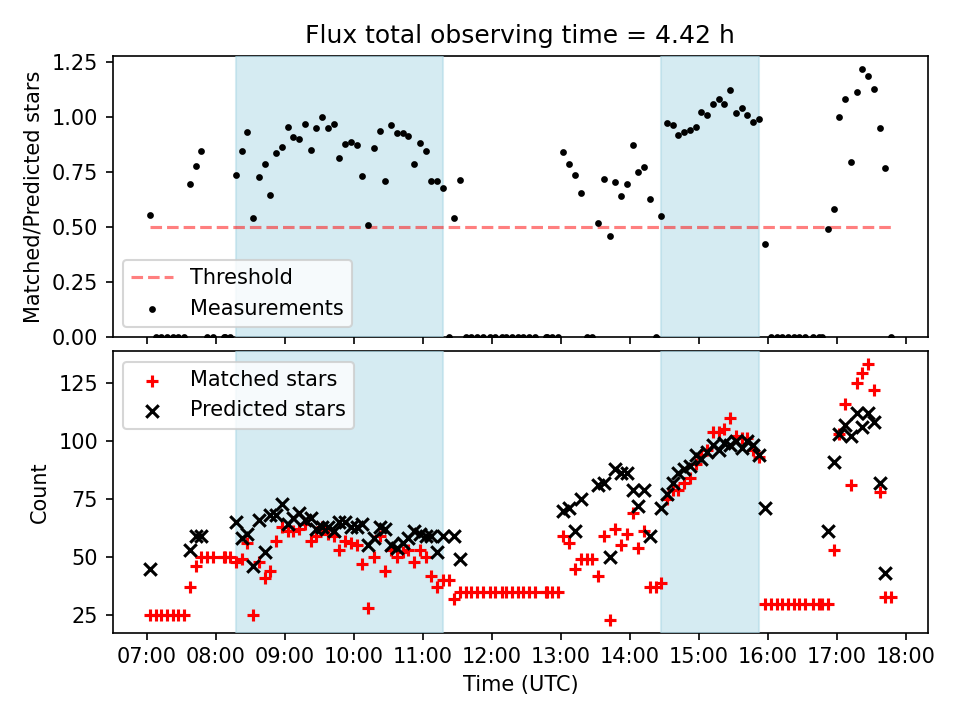 Flux total observing time = 4.42 h

Matched/Predicted stars

1.25
1.00
0.75
0.50
0.25
0.00

Threshold
Measurements

Count

125
100
75
50
25

Matched stars
Predicted stars

07:00 08:00 09:00 10:00 11:00 12:00 13:00 14:00 15:00 16:00 17:00 18:00

Time (UTC)